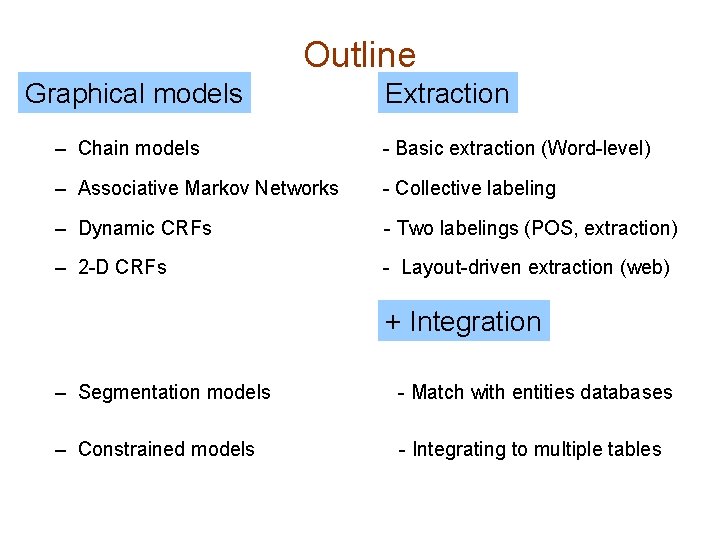 Outline

Graphical models

– Chain models

– Associative Markov Networks

– Dynamic CRFs

– 2-D CRFs

– Segmentation models

– Constrained models

Extraction

- Basic extraction (Word-level)

- Collective labeling

- Two labelings (POS, extraction)

- Layout-driven extraction (web)

+ Integration

- Match with entities databases

- Integrating to multiple tables